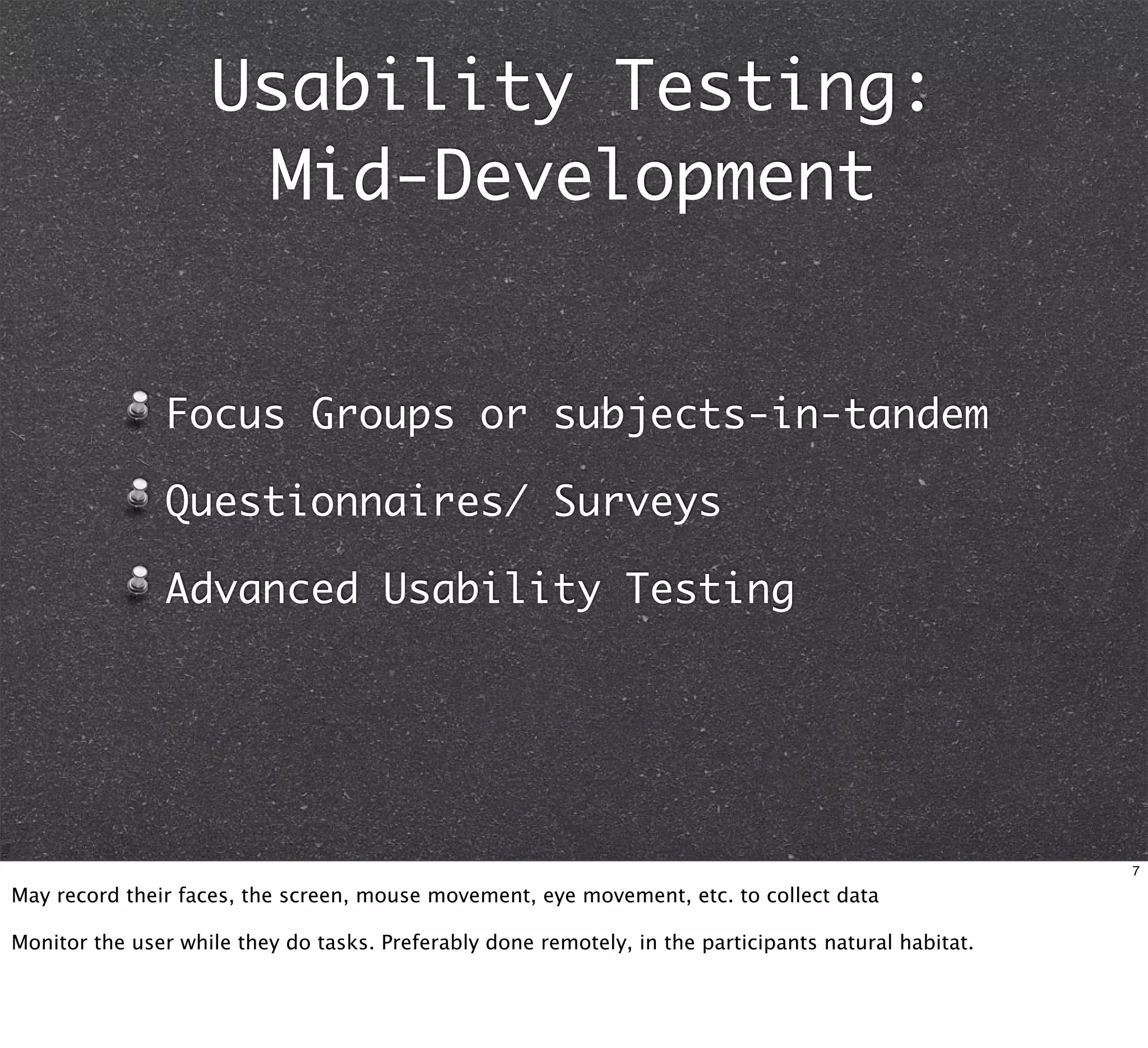 Usability Testing: Mid-Development

Focus Groups or subjects-in-tandem

Questionnaires/ Surveys

Advanced Usability Testing

7

May record their faces, the screen, mouse movement, eye movement, etc. to collect data

Monitor the user while they do tasks. Preferably done remotely, in the participants natural habitat.